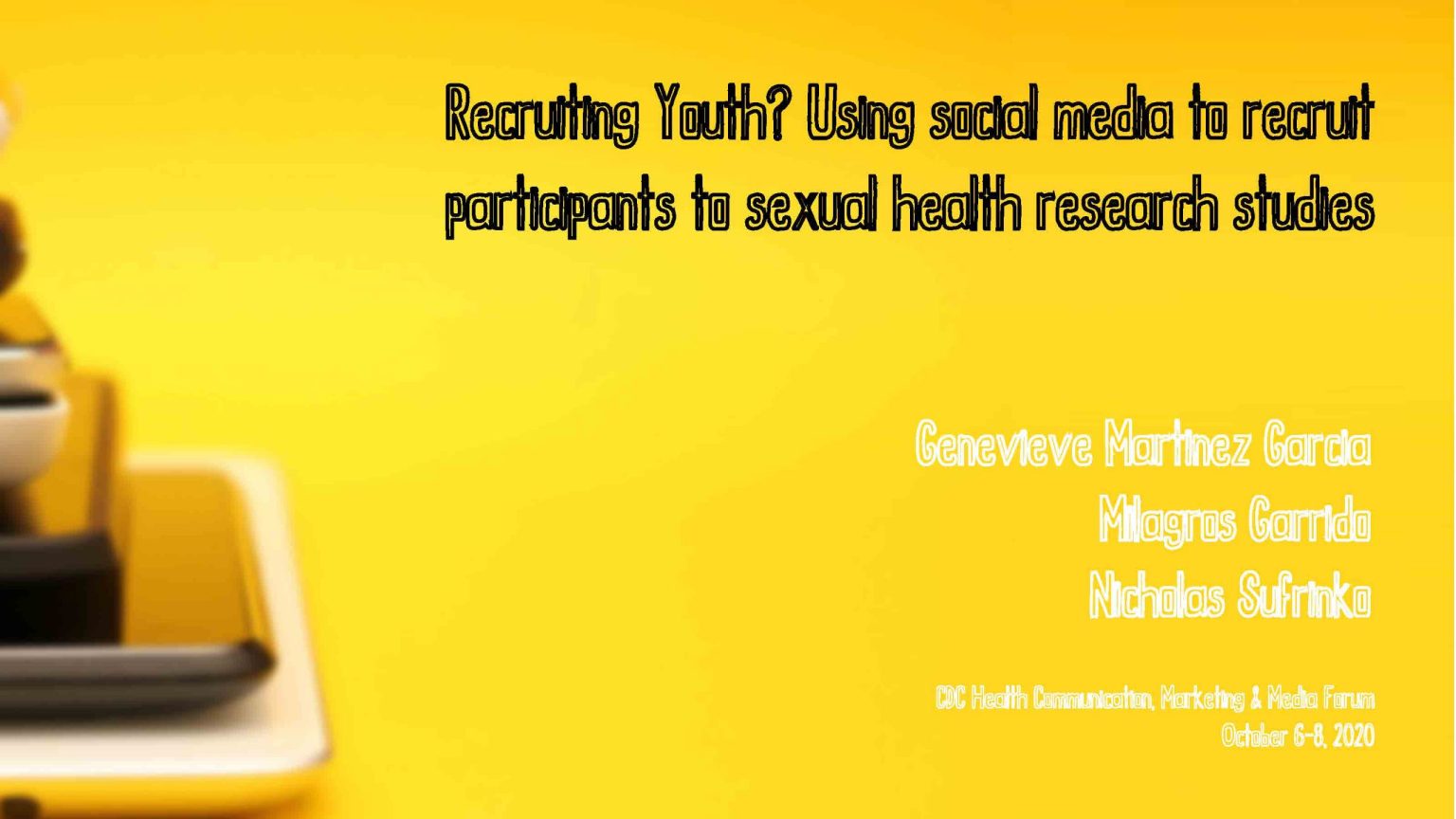 Recruiting Youth? Using social media to recruit participants to sexual health research studies

Genevieve Martinez Garcia
Milagros Garrido
Nicholas Sufrinko

CDC Health Communication, Marketing & Media Forum
October 6-8, 2020